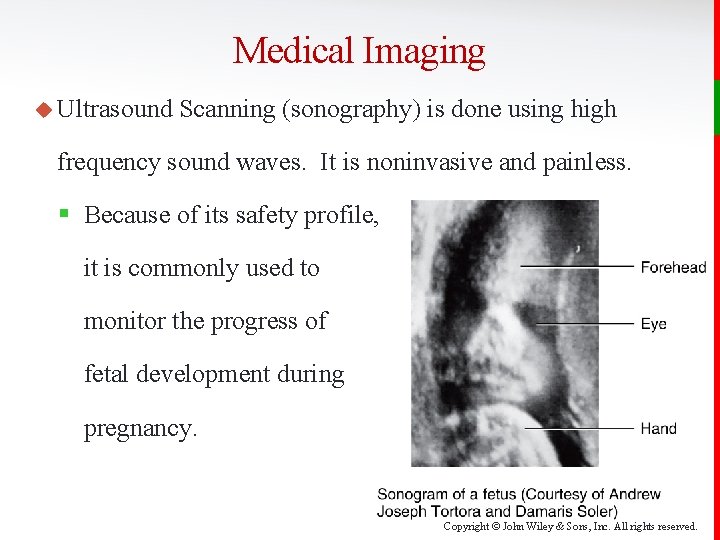 Medical Imaging

Ultrasound Scanning (sonography) is done using high frequency sound waves. It is noninvasive and painless.

Because of its safety profile, it is commonly used to monitor the progress of fetal development during pregnancy.

Forehead

Eye

Hand

Sonogram of a fetus (Courtesy of Andrew Joseph Tortora and Damaris Soler)

Copyright © John Wiley & Sons, Inc. All rights reserved.